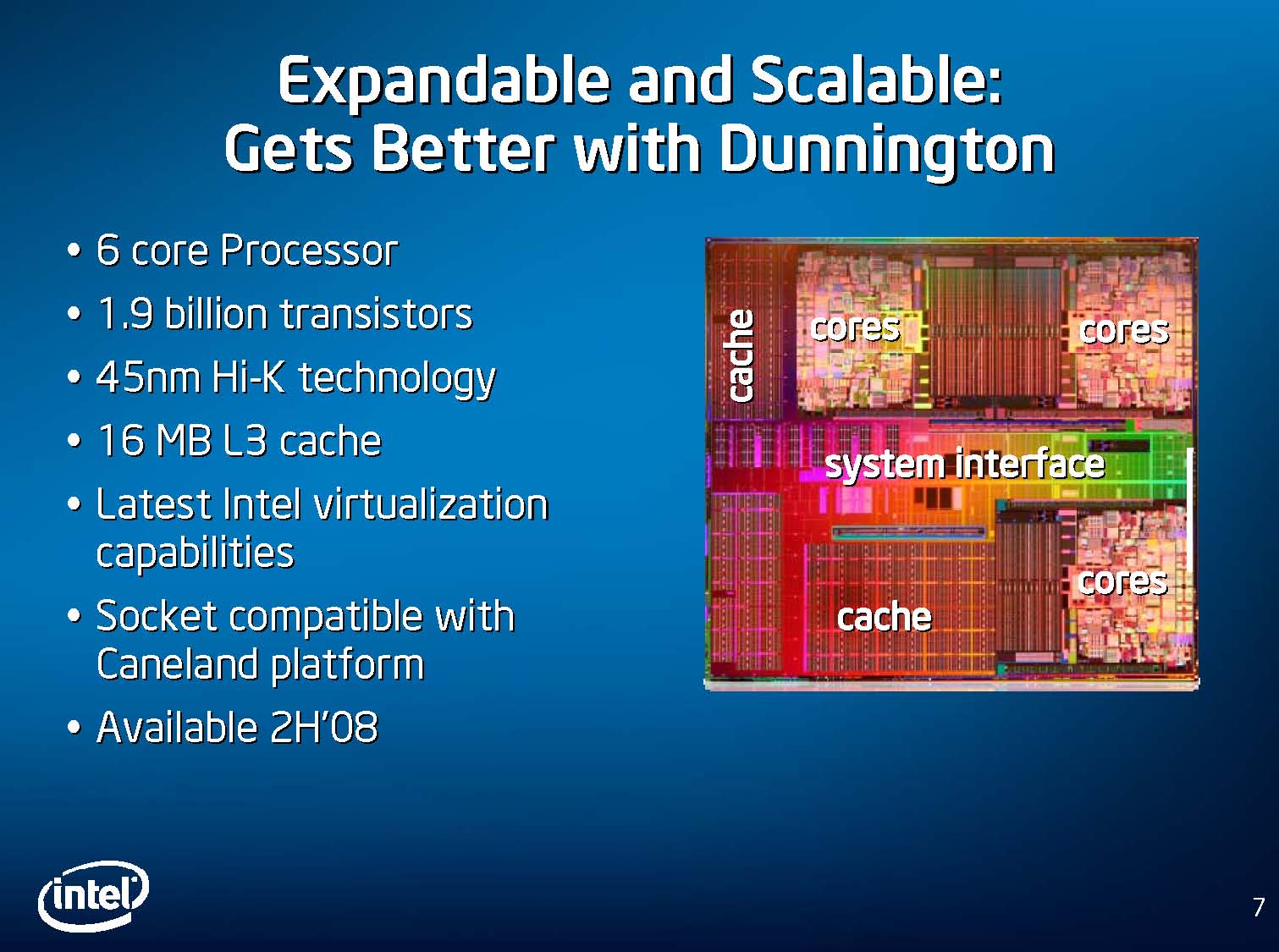 Expandable and Scalable:
Gets Better with Dunnington

• 6 core Processor
• 1.9 billion transistors
• 45nm Hi-K technology
• 16 MB L3 cache
• Latest Intel virtualization capabilities
• Socket compatible with Caneland platform
• Available 2H'08

cache
cores
cores
system interface
cores
cache

intel

7